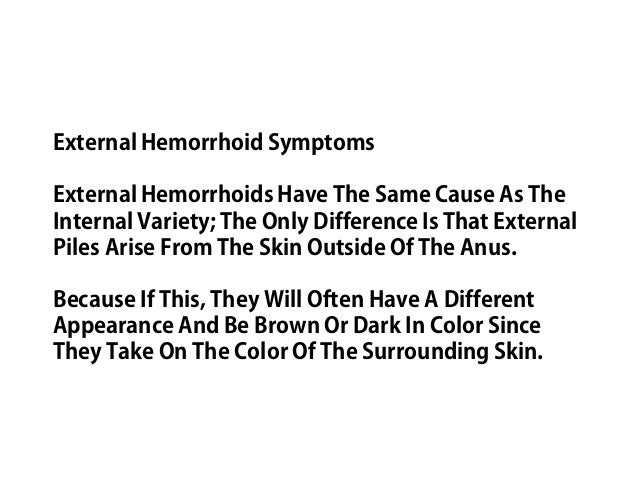 External Hemorrhoid Symptoms

External Hemorrhoids Have The Same Cause As The Internal Variety; The Only Difference Is That External Piles Arise From The Skin Outside Of The Anus.

Because If This, They Will Often Have A Different Appearance And Be Brown Or Dark In Color Since They Take On The Color Of The Surrounding Skin.